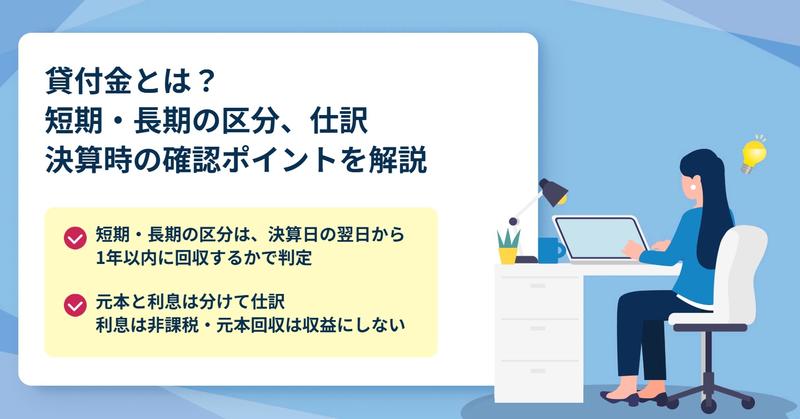 貸付金とは？
短期・長期の区分、仕訳
決算時の確認ポイントを解説

短期・長期の区分は、決算日の翌日から1年以内に回収するかで判定

元本と利息は分けて仕訳
利息は非課税・元本回収は収益にしない